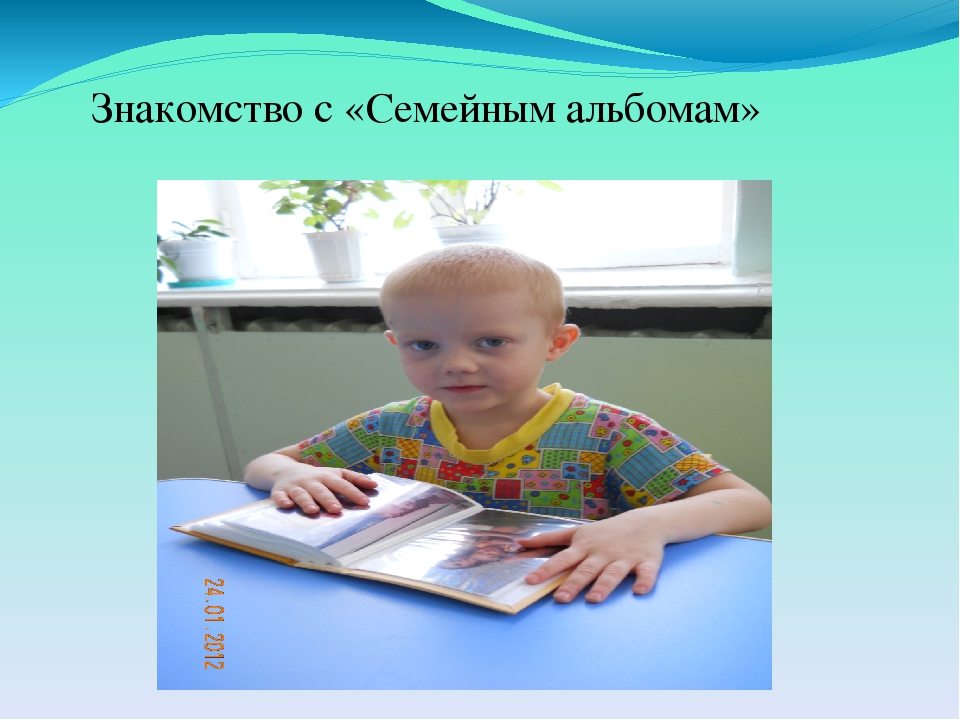 Знакомство с «Семейным альбомам»

24.01.2012